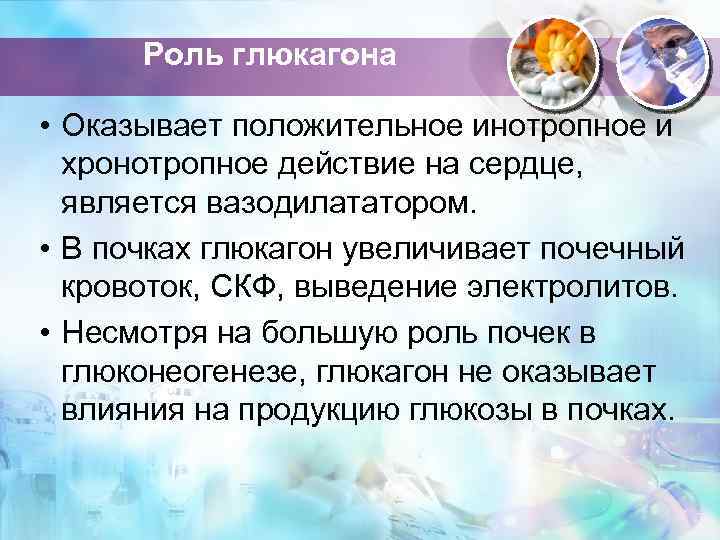 Роль глюкагона

• Оказывает положительное инотропное и хронотропное действие на сердце, является вазодилататором.

• В почках глюкагон увеличивает почечный кровоток, СКФ, выведение электролитов.

• Несмотря на большую роль почек в глюконеогенезе, глюкагон не оказывает влияния на продукцию глюкозы в почках.